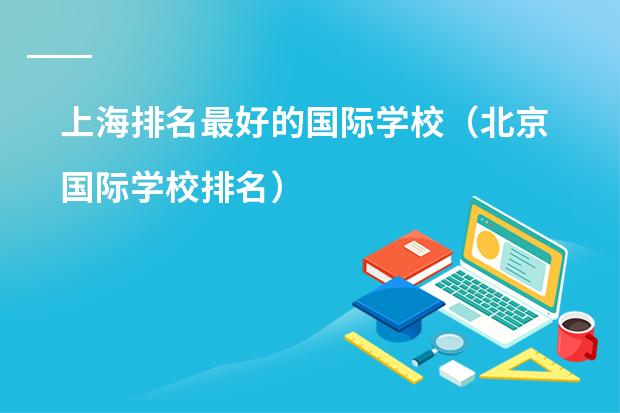 上海排名最好的国际学校（北京国际学校排名）